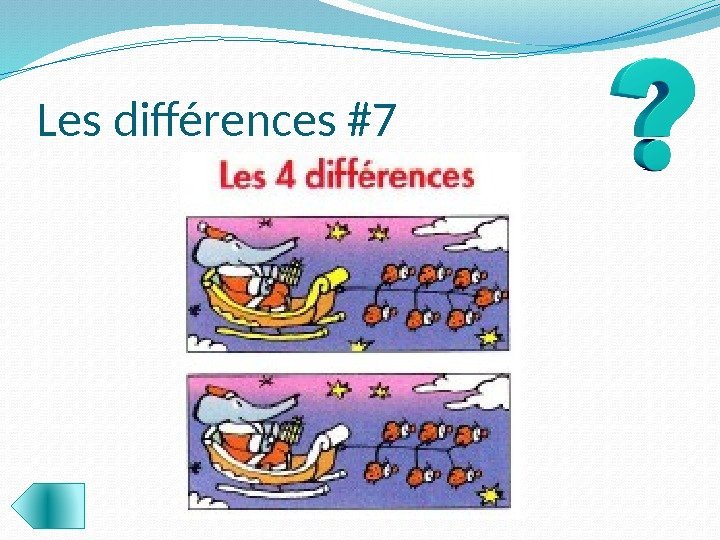 Les différences #7

?

Les 4 différences